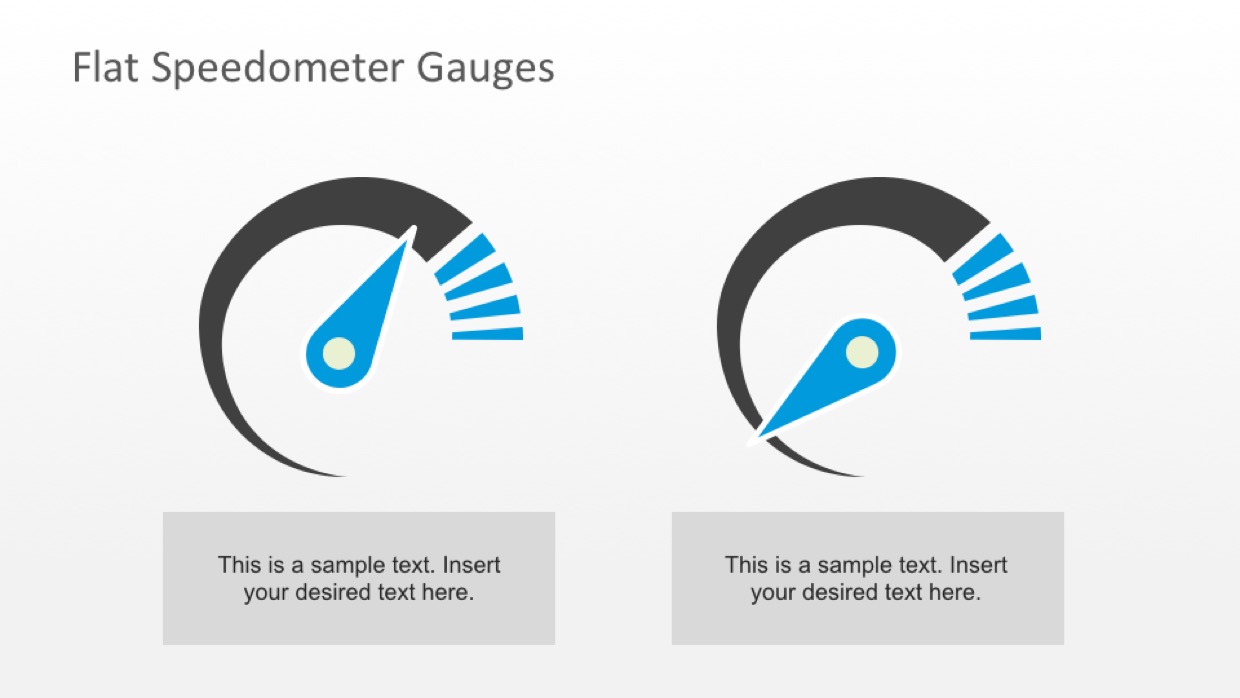 Flat Speedometer Gauges

This is a sample text. Insert your desired text here.

This is a sample text. Insert your desired text here.